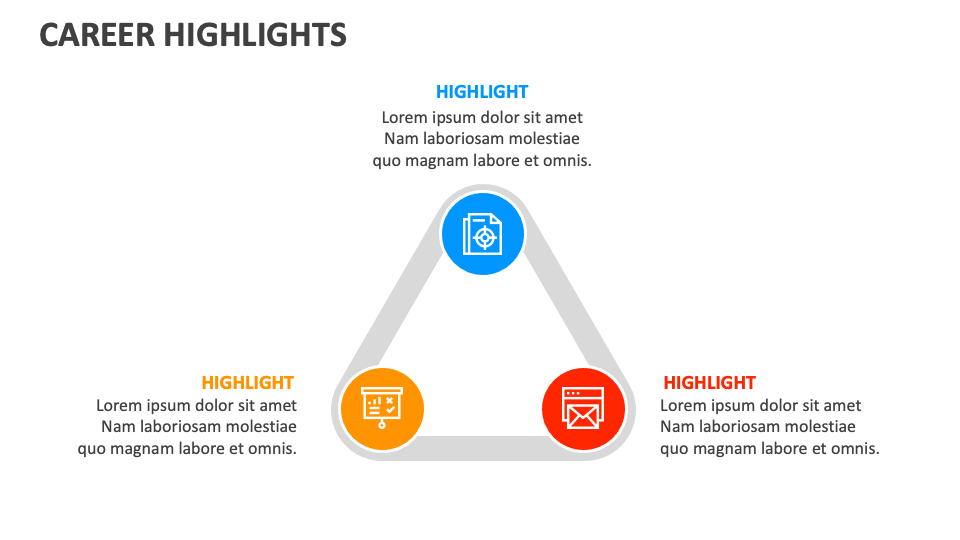 CAREER HIGHLIGHTS

HIGHLIGHT
Lorem ipsum dolor sit amet Nam laboriosam molestiae quo magnam labore et omnis.

HIGHLIGHT
Lorem ipsum dolor sit amet Nam laboriosam molestiae quo magnam labore et omnis.

HIGHLIGHT
Lorem ipsum dolor sit amet Nam laboriosam molestiae quo magnam labore et omnis.